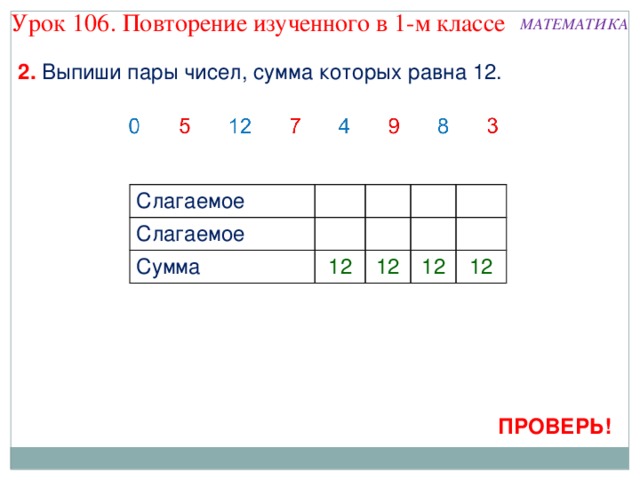 Урок 106. Повторение изученного в 1-м классе МАТЕМАТИКА

**2.** Выпиши пары чисел, сумма которых равна 12.

0 5 12 7 4 9 8 3

| Слагаемое | | | | |
|---|---|---|---|---|
| Слагаемое | | | | |
| Сумма | 12 | 12 | 12 | 12 |

ПРОВЕРЬ!